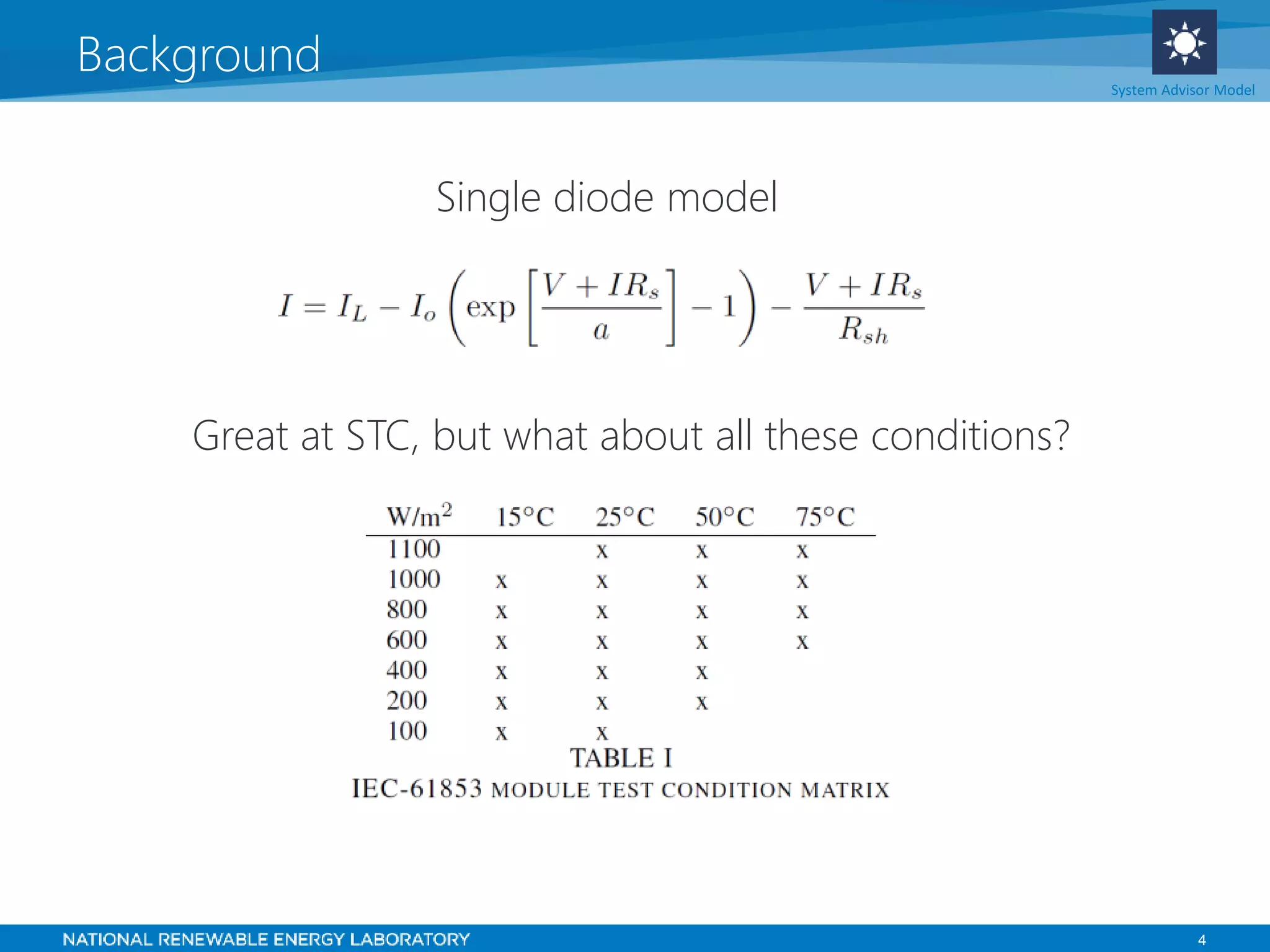 Background

System Advisor Model

Single diode model

$I = I_L - I_o \left( \exp\left[\frac{V + IR_s}{a}\right] - 1 \right) - \frac{V + IR_s}{R_{sh}}$

Great at STC, but what about all these conditions?

| W/m$^2$ | 15°C | 25°C | 50°C | 75°C |
|---|---|---|---|---|
| 1100 | | x | x | x |
| 1000 | x | x | x | x |
| 800 | x | x | x | x |
| 600 | x | x | x | x |
| 400 | x | x | x | |
| 200 | x | x | x | |
| 100 | x | x | | |

TABLE I
IEC-61853 MODULE TEST CONDITION MATRIX

NATIONAL RENEWABLE ENERGY LABORATORY

4